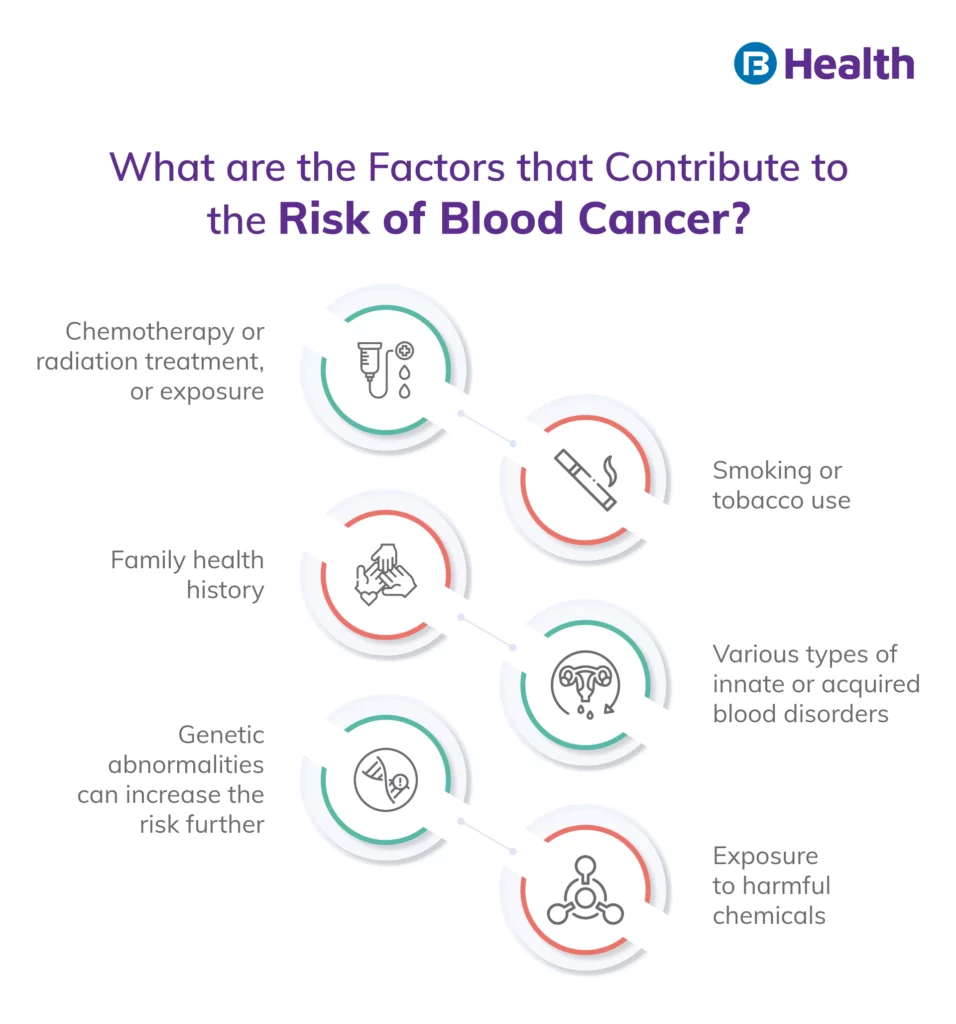 B Health

What are the Factors that Contribute to the Risk of Blood Cancer?

Chemotherapy or radiation treatment, or exposure

Smoking or tobacco use

Family health history

Various types of innate or acquired blood disorders

Genetic abnormalities can increase the risk further

Exposure to harmful chemicals